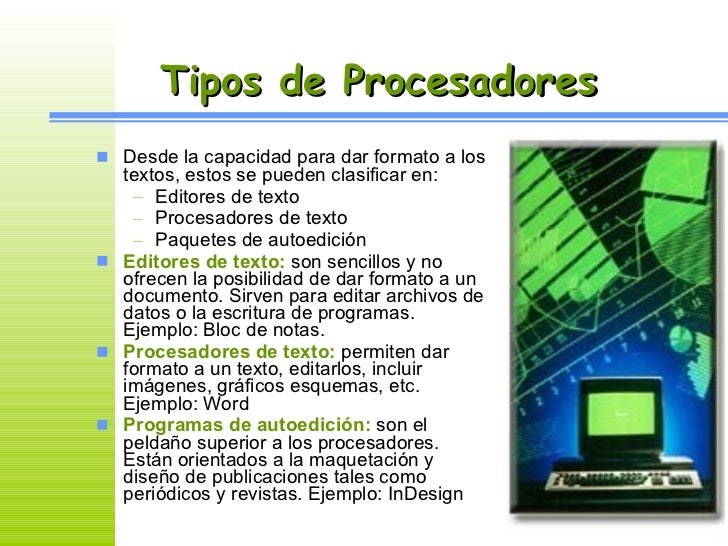 Tipos de Procesadores

Desde la capacidad para dar formato a los textos, estos se pueden clasificar en:
– Editores de texto
– Procesadores de texto
– Paquetes de autoedición

Editores de texto: son sencillos y no ofrecen la posibilidad de dar formato a un documento. Sirven para editar archivos de datos o la escritura de programas. Ejemplo: Bloc de notas.

Procesadores de texto: permiten dar formato a un texto, editarlos, incluir imágenes, gráficos esquemas, etc. Ejemplo: Word

Programas de autoedición: son el peldaño superior a los procesadores. Están orientados a la maquetación y diseño de publicaciones tales como periódicos y revistas. Ejemplo: InDesign